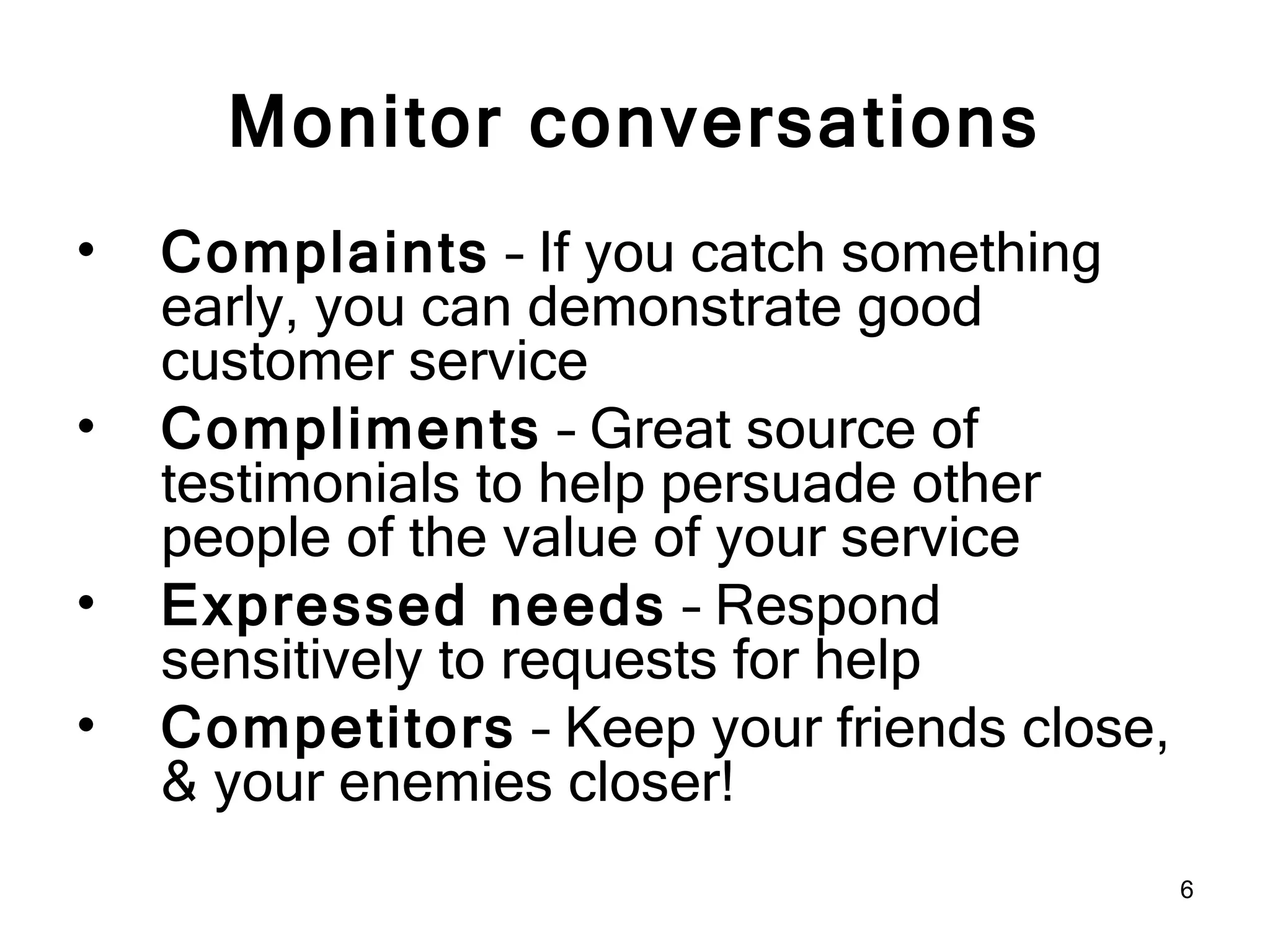 Monitor conversations

• Complaints – If you catch something early, you can demonstrate good customer service
• Compliments – Great source of testimonials to help persuade other people of the value of your service
• Expressed needs – Respond sensitively to requests for help
• Competitors – Keep your friends close, & your enemies closer!

6